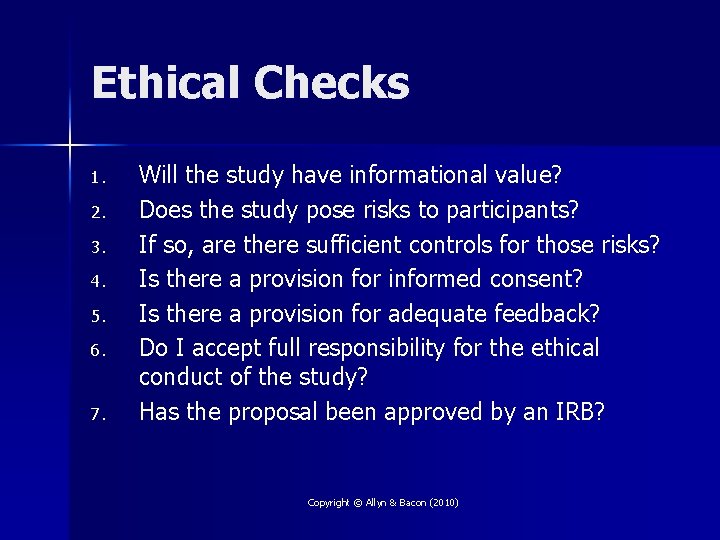 Ethical Checks

1. Will the study have informational value?
2. Does the study pose risks to participants?
3. If so, are there sufficient controls for those risks?
4. Is there a provision for informed consent?
5. Is there a provision for adequate feedback?
6. Do I accept full responsibility for the ethical conduct of the study?
7. Has the proposal been approved by an IRB?

Copyright © Allyn & Bacon (2010)